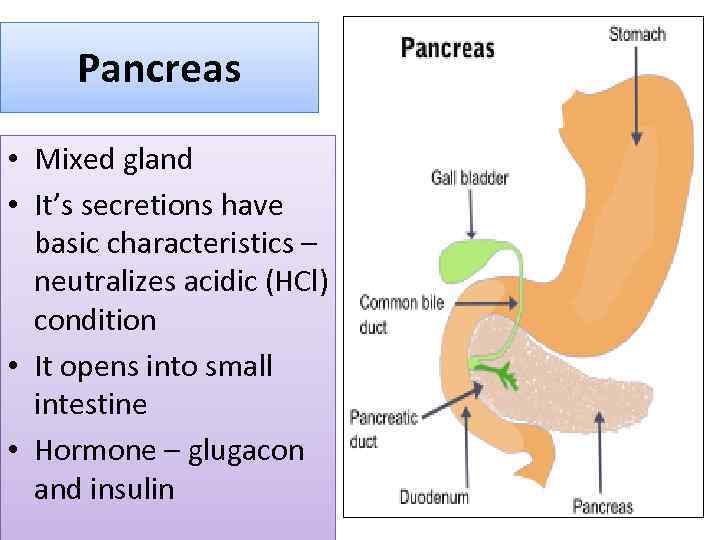 Pancreas

• Mixed gland
• It's secretions have basic characteristics – neutralizes acidic (HCl) condition
• It opens into small intestine
• Hormone – glugacon and insulin

Pancreas

Stomach

Gall bladder

Common bile duct

Pancreatic duct

Duodenum

Pancreas